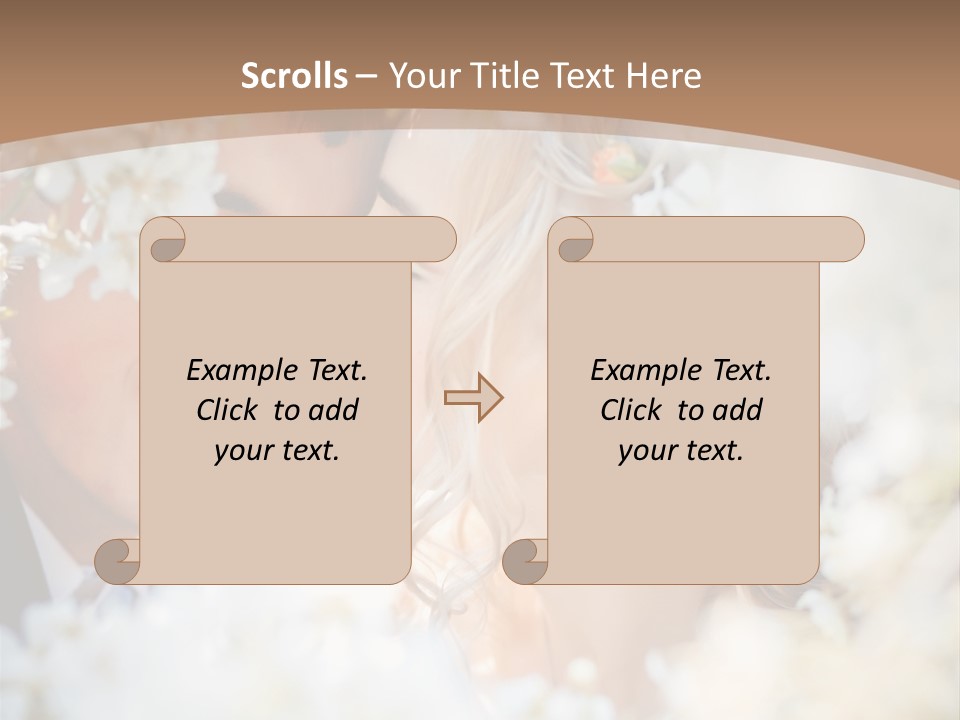 Scrolls – Your Title Text Here

Example Text. Click to add your text.

Example Text. Click to add your text.